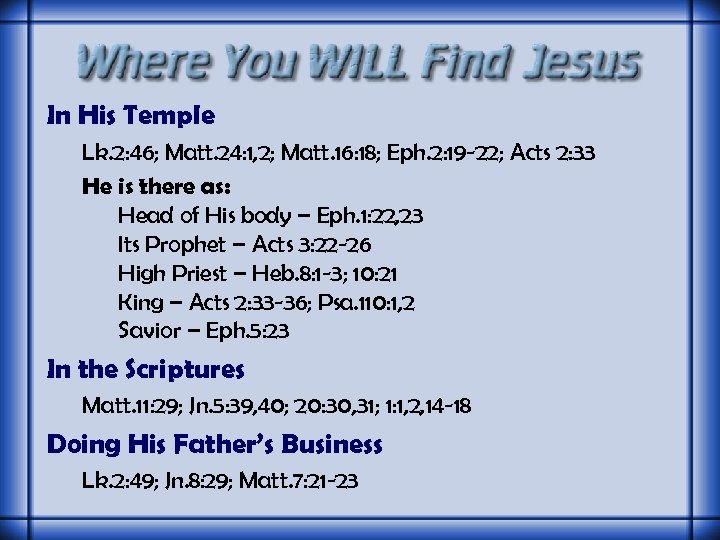 Where You WILL Find Jesus

In His Temple

Lk.2:46; Matt.24:1,2; Matt.16:18; Eph.2:19-22; Acts 2:33

He is there as:

Head of His body – Eph.1:22,23
Its Prophet – Acts 3:22-26
High Priest – Heb.8:1-3; 10:21
King – Acts 2:33-36; Psa.110:1,2
Savior – Eph.5:23

In the Scriptures

Matt.11:29; Jn.5:39,40; 20:30,31; 1:1,2,14-18

Doing His Father's Business

Lk.2:49; Jn.8:29; Matt.7:21-23